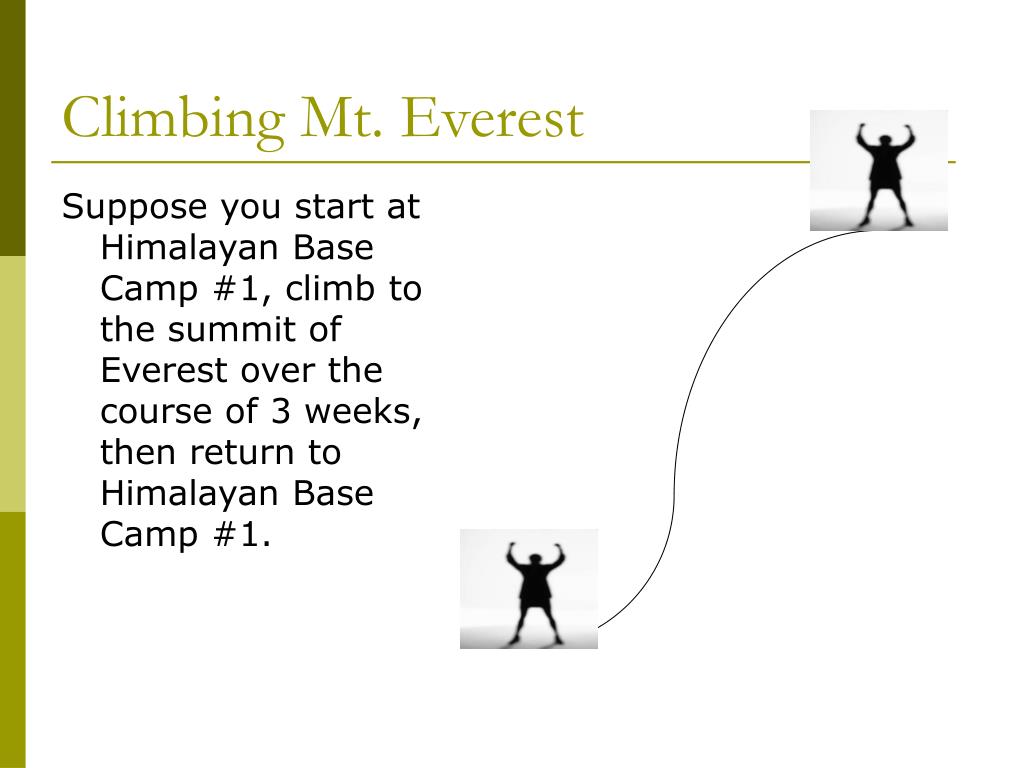 Climbing Mt. Everest

Suppose you start at Himalayan Base Camp #1, climb to the summit of Everest over the course of 3 weeks, then return to Himalayan Base Camp #1.